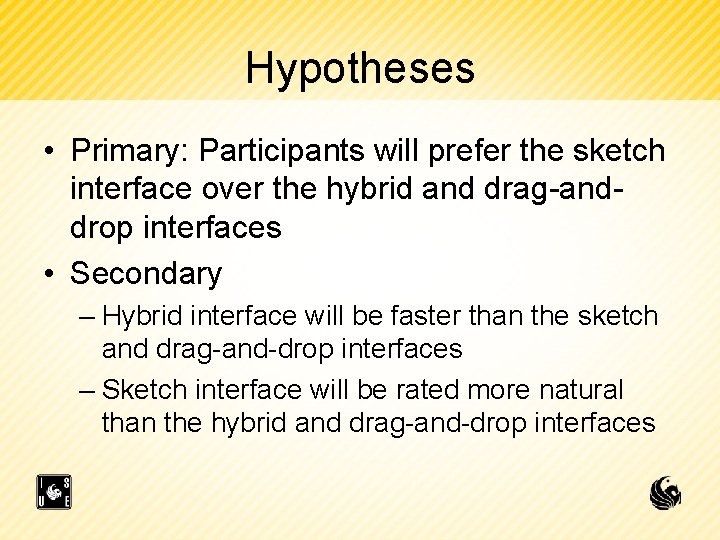 Hypotheses

• Primary: Participants will prefer the sketch interface over the hybrid and drag-and-drop interfaces

• Secondary

– Hybrid interface will be faster than the sketch and drag-and-drop interfaces

– Sketch interface will be rated more natural than the hybrid and drag-and-drop interfaces

I S U E